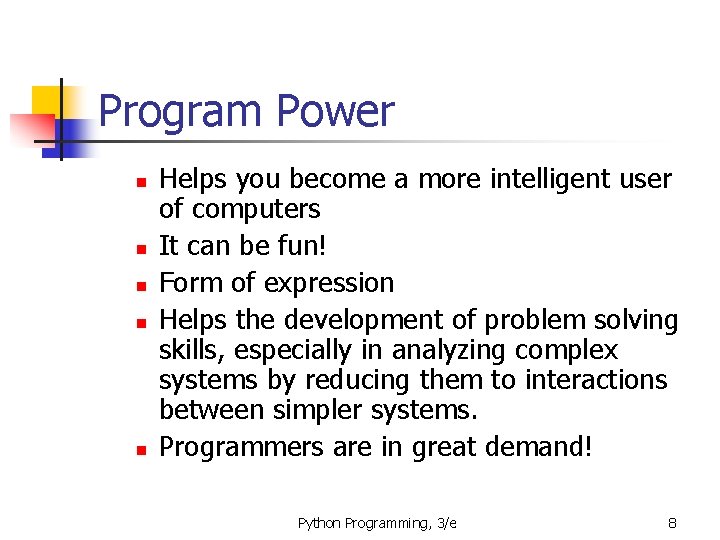 Program Power

- Helps you become a more intelligent user of computers
- It can be fun!
- Form of expression
- Helps the development of problem solving skills, especially in analyzing complex systems by reducing them to interactions between simpler systems.
- Programmers are in great demand!

Python Programming, 3/e

8